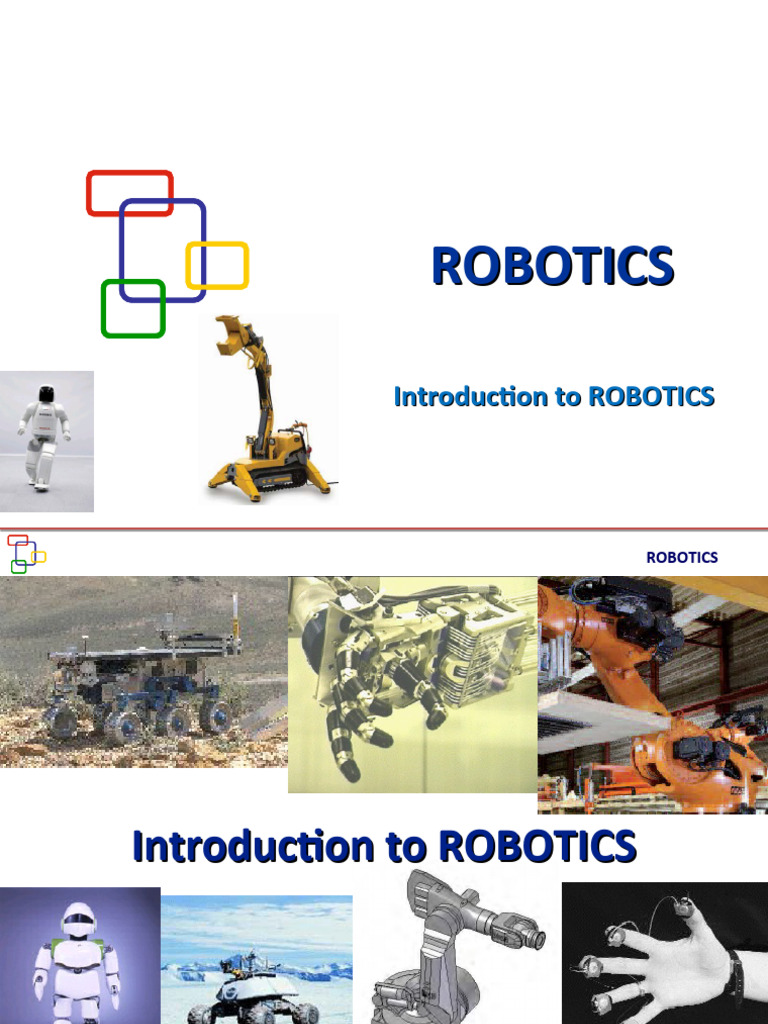 ROBOTICS

Introduction to ROBOTICS

ROBOTICS

Introduction to ROBOTICS